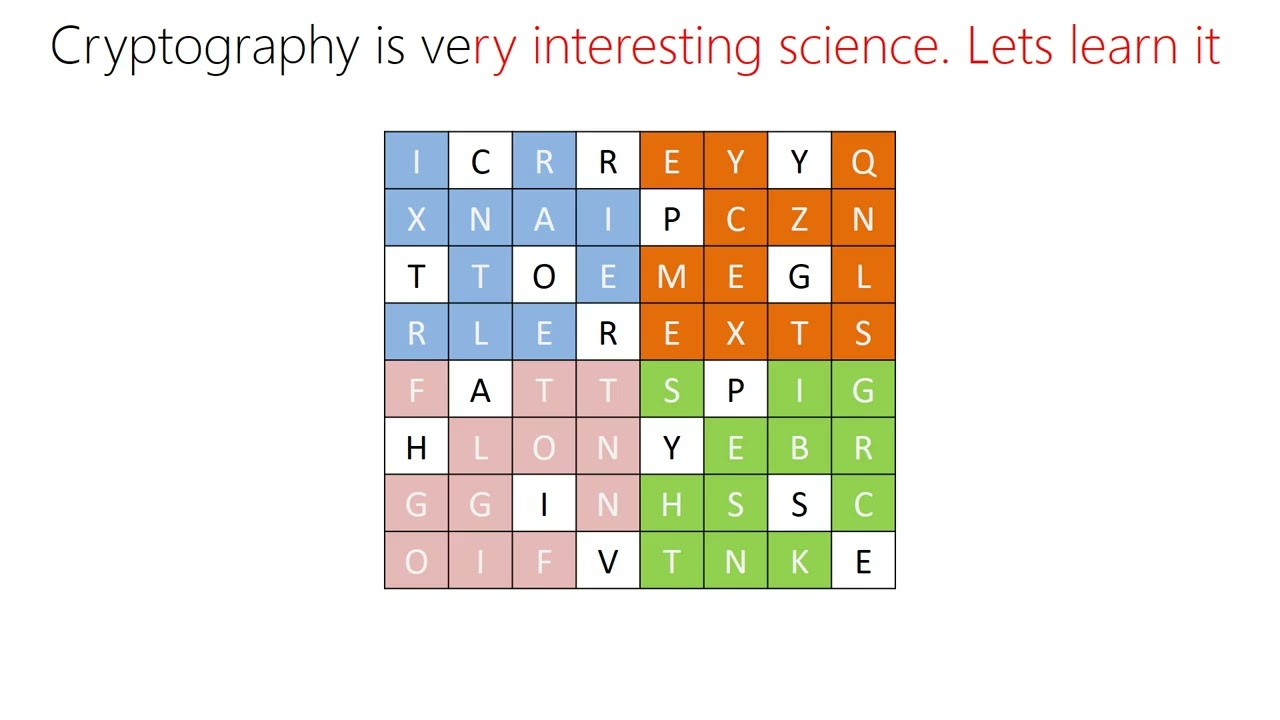 Cryptography is very interesting science. Lets learn it

| I | C | R | R | E | Y | Y | Q |
|---|---|---|---|---|---|---|---|
| X | N | A | I | P | C | Z | N |
| T | T | O | E | M | E | G | L |
| R | L | E | R | E | X | T | S |
| F | A | T | T | S | P | I | G |
| H | L | O | N | Y | E | B | R |
| G | G | I | N | H | S | S | C |
| O | I | F | V | T | N | K | E |